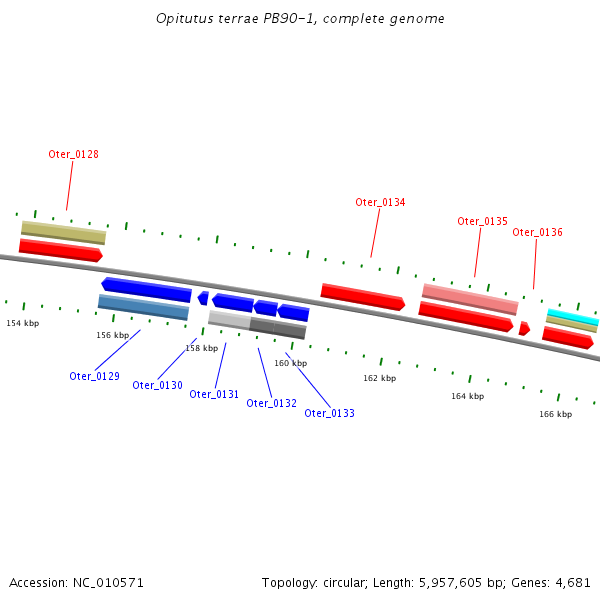 Opitutus terrae PB90-1, complete genome

Oter_0128

Oter_0134

Oter_0135

Oter_0136

154 kbp

156 kbp

158 kbp

160 kbp

162 kbp

164 kbp

166 kbp

Oter_0129

Oter_0130

Oter_0131

Oter_0132

Oter_0133

Accession: NC_010571

Topology: circular; Length: 5,957,605 bp; Genes: 4,681